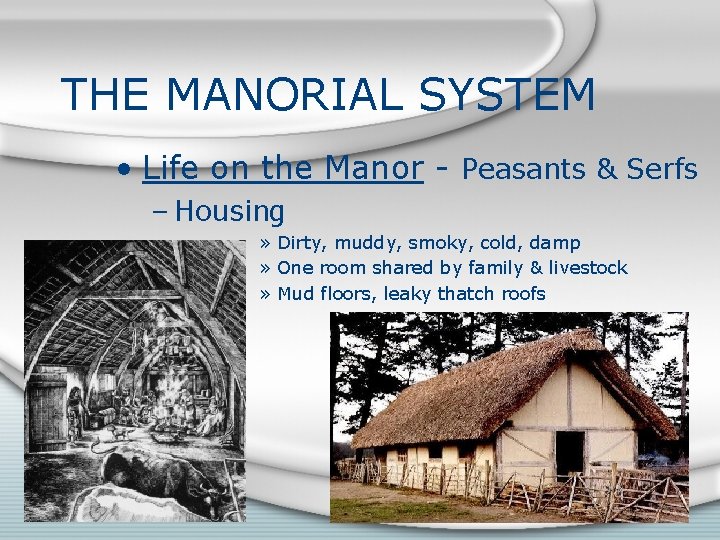 THE MANORIAL SYSTEM

• Life on the Manor - Peasants & Serfs

– Housing

» Dirty, muddy, smoky, cold, damp
» One room shared by family & livestock
» Mud floors, leaky thatch roofs